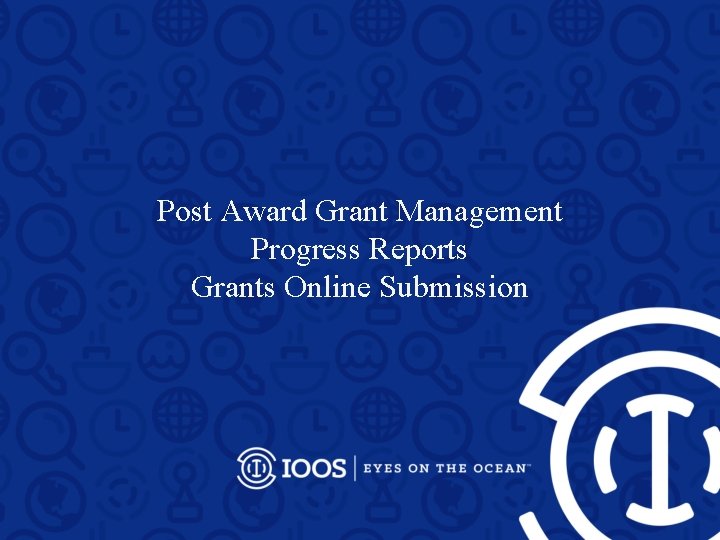 Post Award Grant Management
Progress Reports
Grants Online Submission

IOOS | EYES ON THE OCEAN™